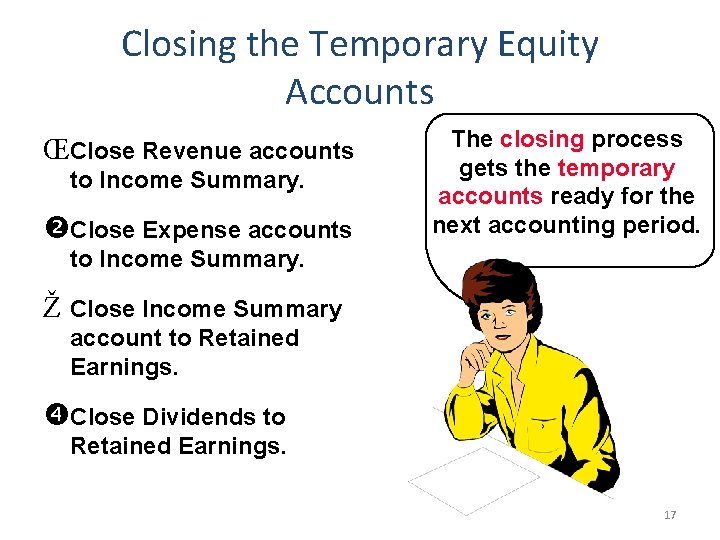 Closing the Temporary Equity Accounts

ŒClose Revenue accounts to Income Summary.

❷Close Expense accounts to Income Summary.

Ž Close Income Summary account to Retained Earnings.

❹Close Dividends to Retained Earnings.

The closing process gets the temporary accounts ready for the next accounting period.

17